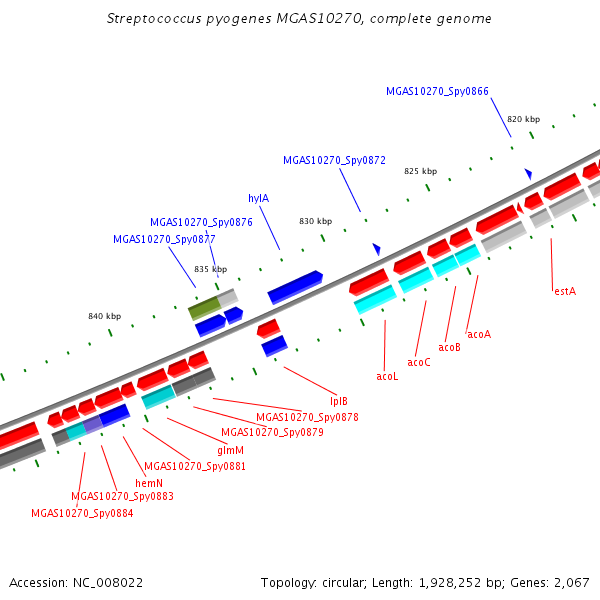 Streptococcus pyogenes MGAS10270, complete genome

MGAS10270_Spy0866

820 kbp

MGAS10270_Spy0872

825 kbp

hylA

830 kbp

MGAS10270_Spy0876

MGAS10270_Spy0877

835 kbp

840 kbp

estA

acoA

acoB

acoC

acoL

lplB

MGAS10270_Spy0878

MGAS10270_Spy0879

glmM

MGAS10270_Spy0881

hemN

MGAS10270_Spy0883

MGAS10270_Spy0884

Accession: NC_008022

Topology: circular; Length: 1,928,252 bp; Genes: 2,067